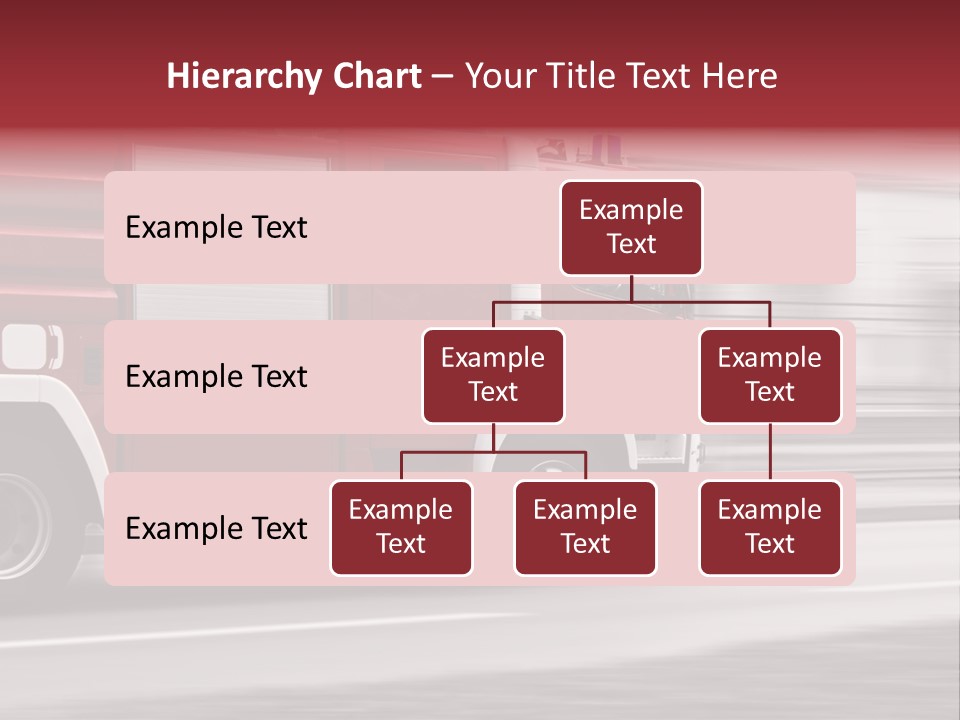 Hierarchy Chart – Your Title Text Here

Example Text

Example Text

Example Text

Example Text

Example Text

Example Text

Example Text

Example Text

Example Text